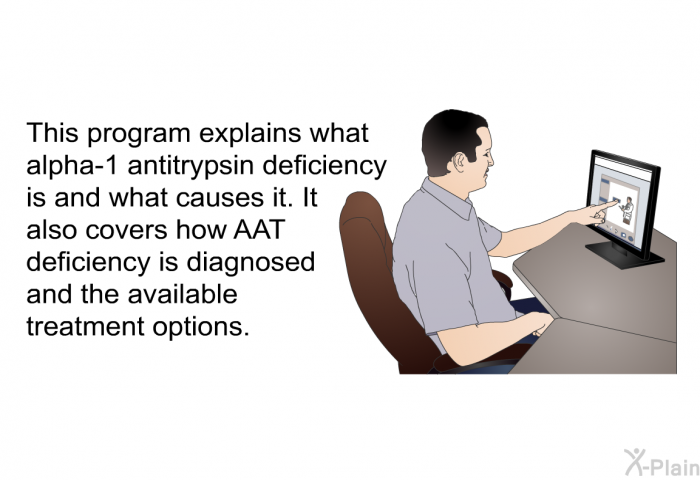 This program explains what alpha-1 antitrypsin deficiency is and what causes it. It also covers how AAT deficiency is diagnosed and the available treatment options.

X-Plain